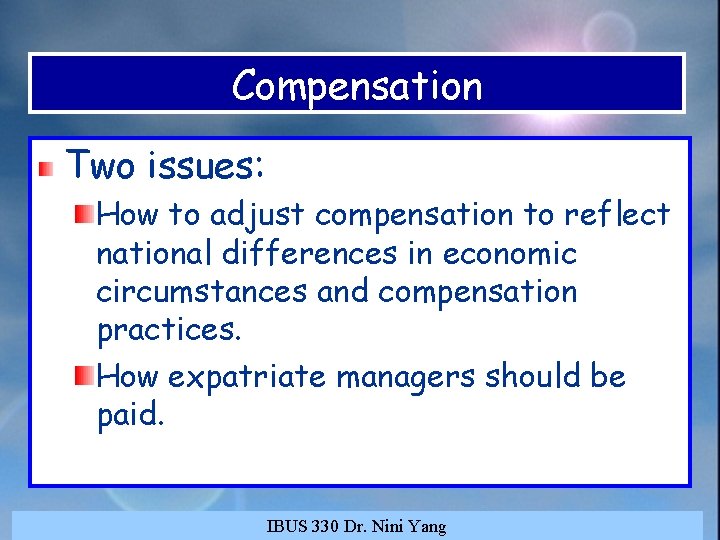 Compensation

Two issues:

How to adjust compensation to reflect national differences in economic circumstances and compensation practices.

How expatriate managers should be paid.

IBUS 330 Dr. Nini Yang